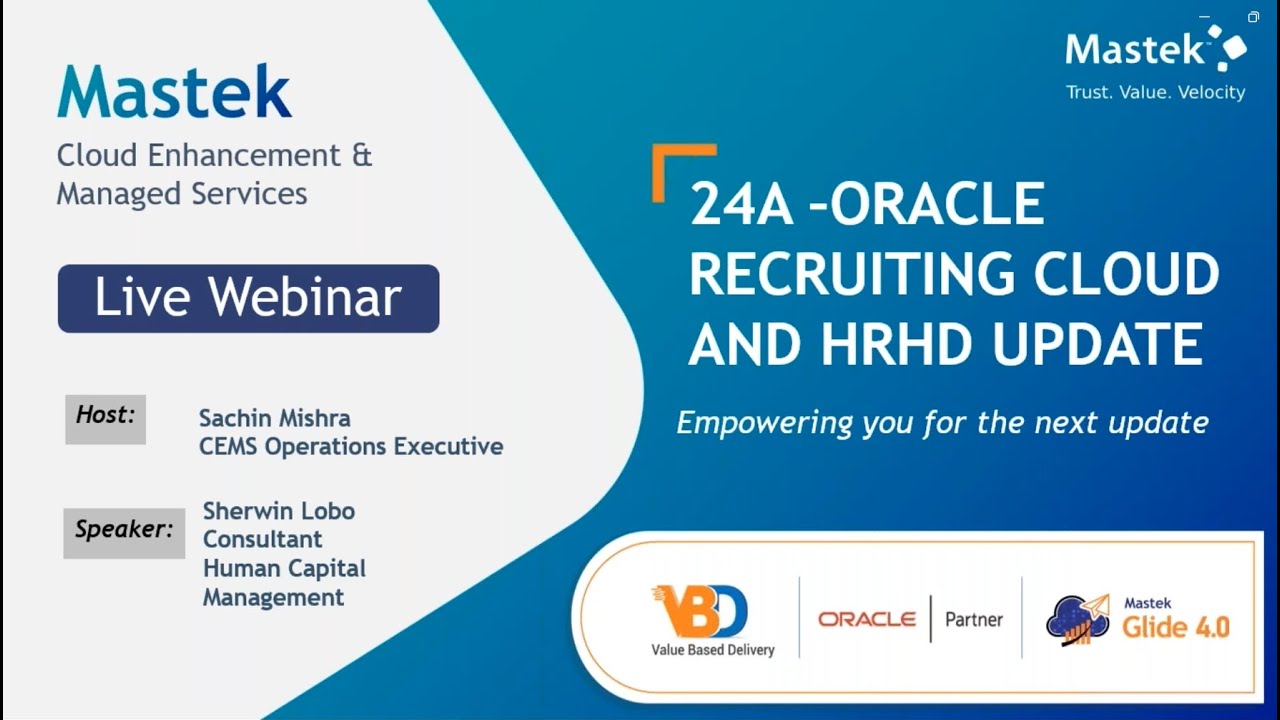 Mastek
Cloud Enhancement & Managed Services

Live Webinar

Host: Sachin Mishra
CEMS Operations Executive

Speaker: Sherwin Lobo
Consultant
Human Capital Management

Mastek
Trust. Value. Velocity

24A -ORACLE RECRUITING CLOUD AND HRHD UPDATE

Empowering you for the next update

VBD
Value Based Delivery

ORACLE | Partner

Mastek
Glide 4.0